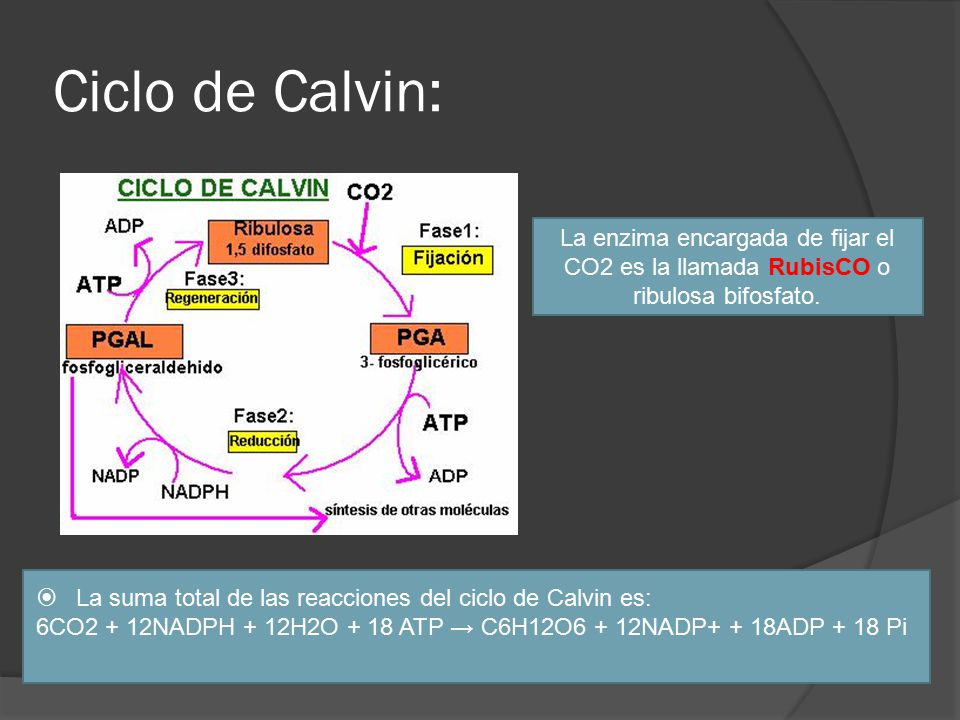 Ciclo de Calvin:

CICLO DE CALVIN

CO2

ADP

Ribulosa 1,5 difosfato

Fase1:

Fijación

ATP

Fase3:

Regeneración

PGAL

fosfogliceraldehido

PGA

3- fosfoglicérico

Fase2:

Reducción

ATP

NADP

NADPH

ADP

síntesis de otras moléculas

La enzima encargada de fijar el CO2 es la llamada RubisCO o ribulosa bifosfato.

⦿ La suma total de las reacciones del ciclo de Calvin es:
6CO2 + 12NADPH + 12H2O + 18 ATP → C6H12O6 + 12NADP+ + 18ADP + 18 Pi